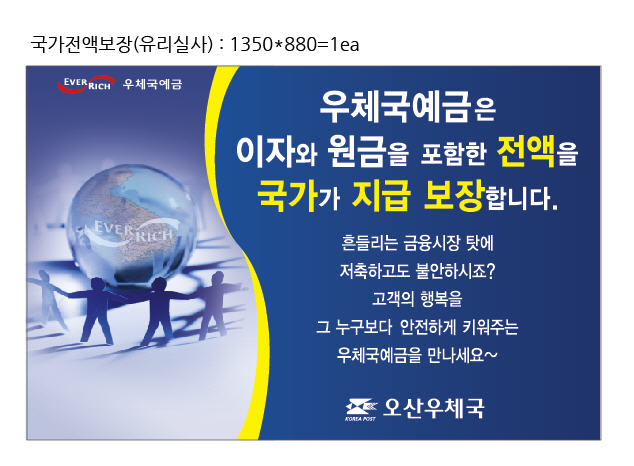 국가전액보장(유리실사) : 1350*880=1ea

EVER RICH 우체국예금

EVER RICH

우체국예금은
이자와 원금을 포함한 전액을
국가가 지급 보장합니다.

흔들리는 금융시장 탓에
저축하고도 불안하시죠?
고객의 행복을
그 누구보다 안전하게 키워주는
우체국예금을 만나세요~

KOREA POST 오산우체국